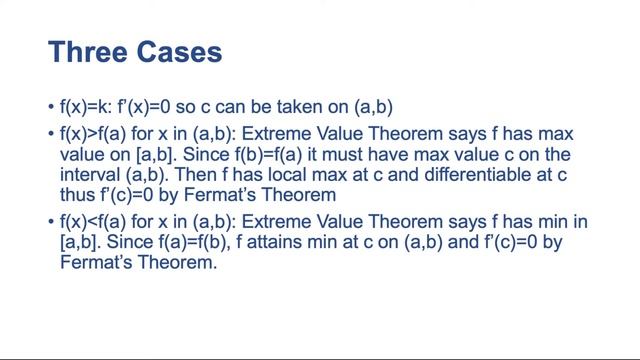 Three Cases

• f(x)=k: f'(x)=0 so c can be taken on (a,b)

• f(x)>f(a) for x in (a,b): Extreme Value Theorem says f has max value on [a,b]. Since f(b)=f(a) it must have max value c on the interval (a,b). Then f has local max at c and differentiable at c thus f'(c)=0 by Fermat's Theorem

• f(x)<f(a) for x in (a,b): Extreme Value Theorem says f has min in [a,b]. Since f(a)=f(b), f attains min at c on (a,b) and f'(c)=0 by Fermat's Theorem.